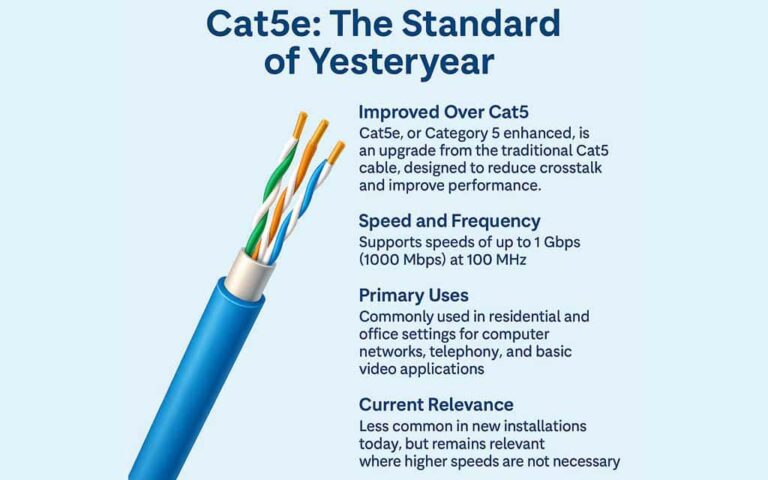 Cat5e: The Standard of Yesteryear

Improved Over Cat5
Cat5e, or Category 5 enhanced, is an upgrade from the traditional Cat5 cable, designed to reduce crosstalk and improve performance.

Speed and Frequency
Supports speeds of up to 1 Gbps (1000 Mbps) at 100 MHz

Primary Uses
Commonly used in residential and office settings for computer networks, telephony, and basic video applications

Current Relevance
Less common in new installations today, but remains relevant where higher speeds are not necessary